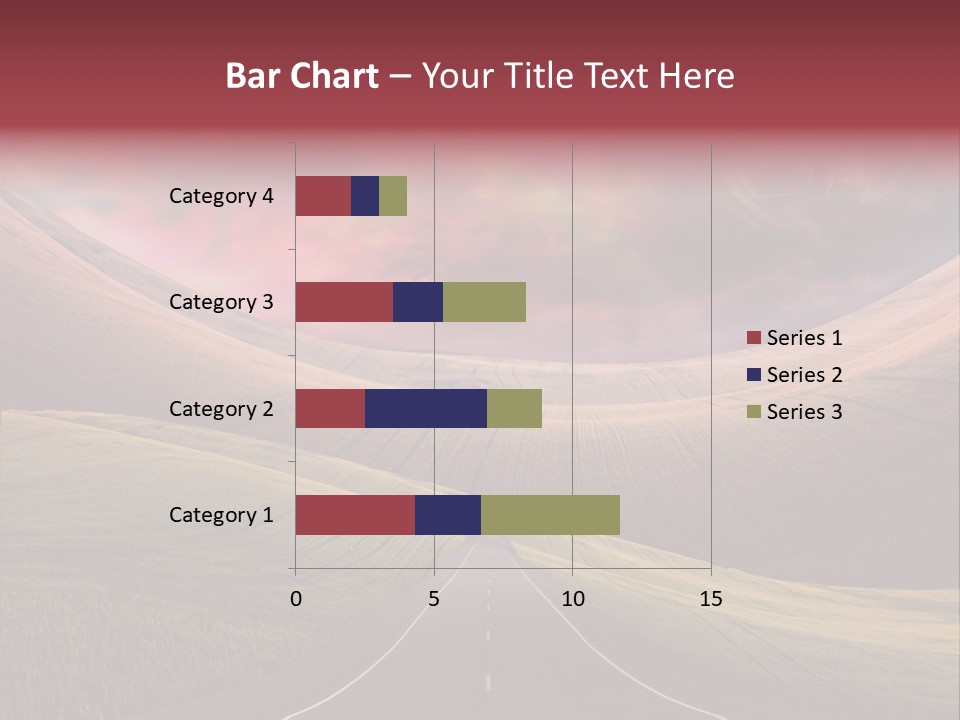 Bar Chart – Your Title Text Here

Category 4
Category 3
Category 2
Category 1

0
5
10
15

Series 1
Series 2
Series 3